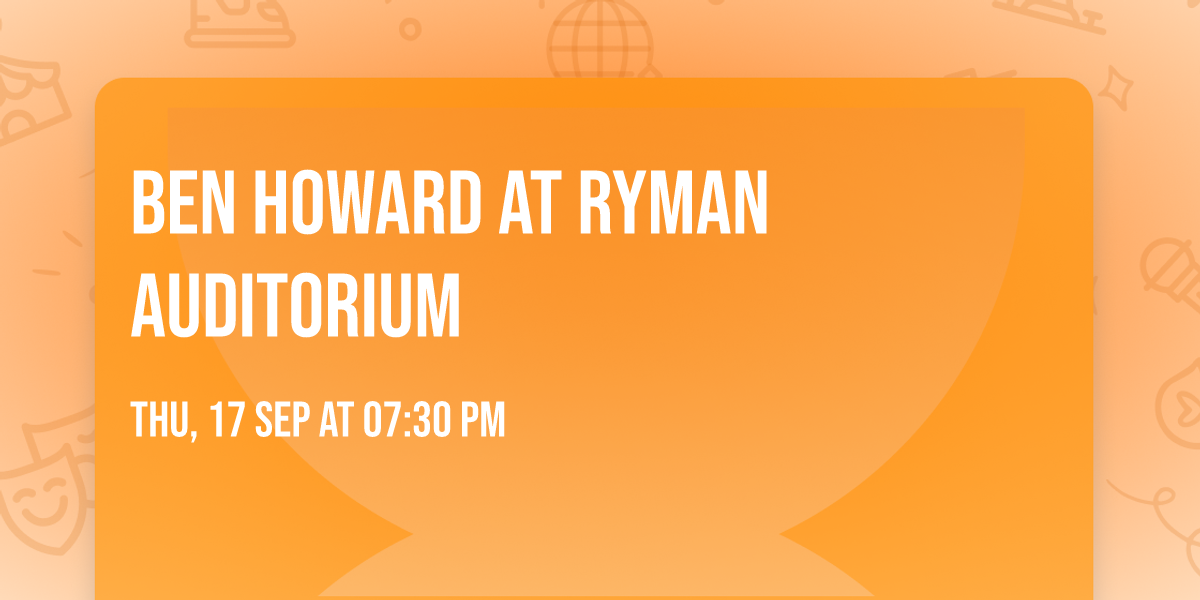 BEN HOWARD AT RYMAN AUDITORIUM

THU, 17 SEP AT 07:30 PM